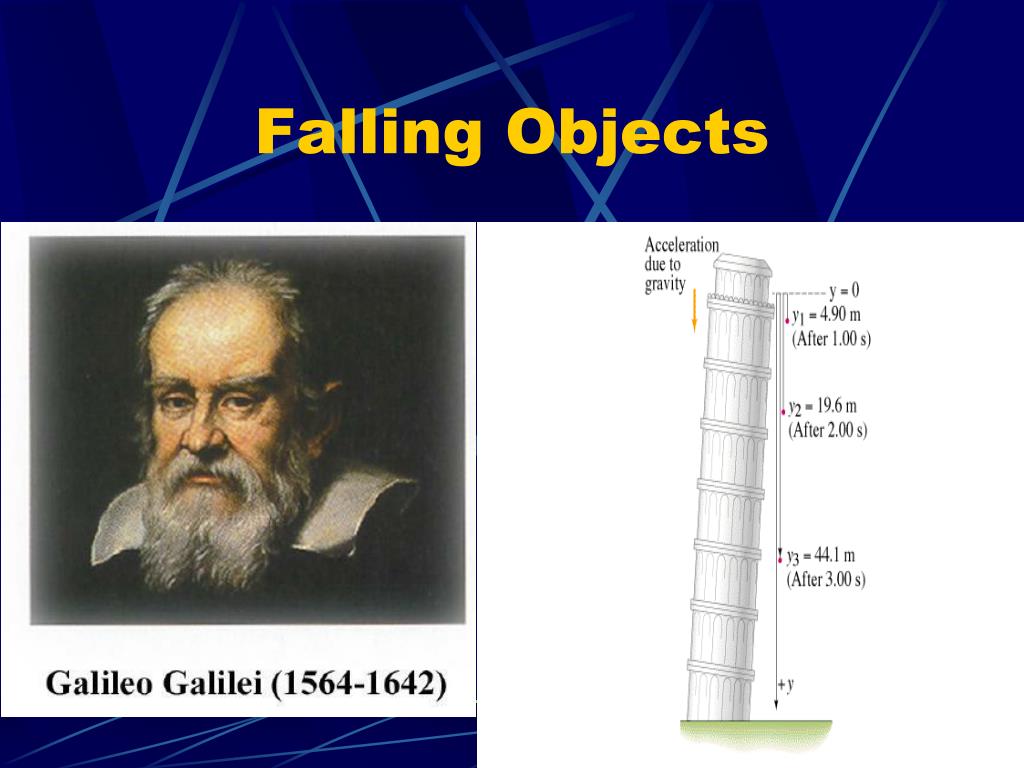 Falling Objects

Galileo Galilei (1564-1642)

Acceleration due to gravity

$y = 0$

$y_1 = 4.90$ m
(After 1.00 s)

$y_2 = 19.6$ m
(After 2.00 s)

$y_3 = 44.1$ m
(After 3.00 s)

$+y$